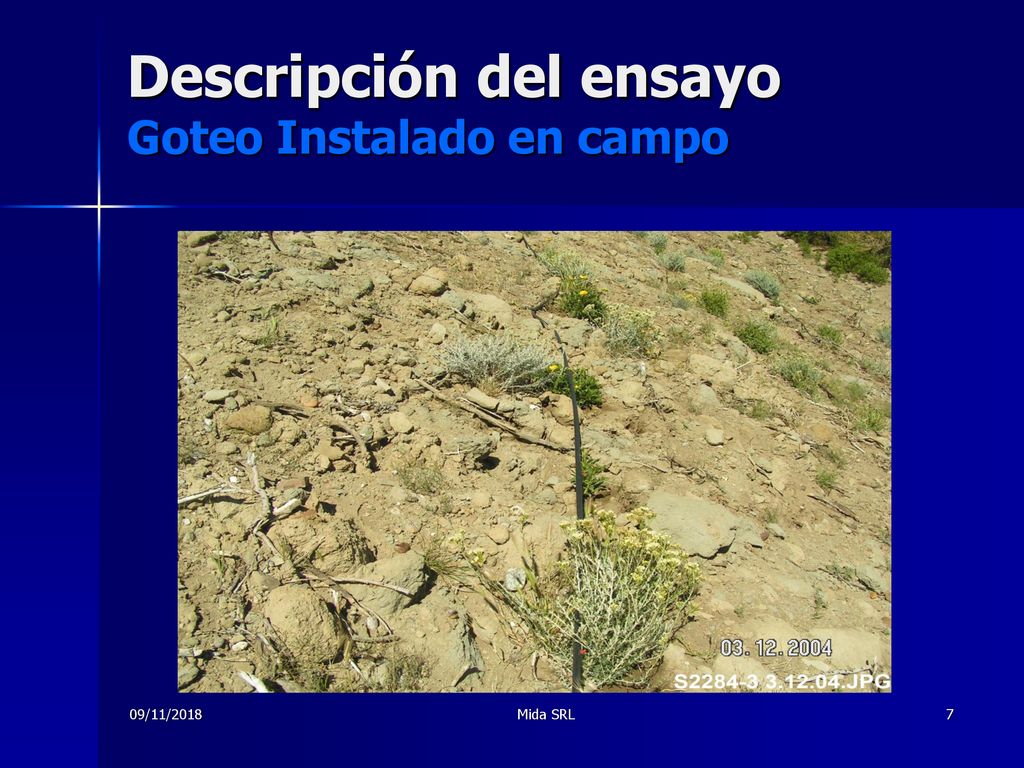 Descripción del ensayo
Goteo Instalado en campo

03. 12. 2004
S2284-3 3.12.04.JPG

09/11/2018
Mida SRL
7